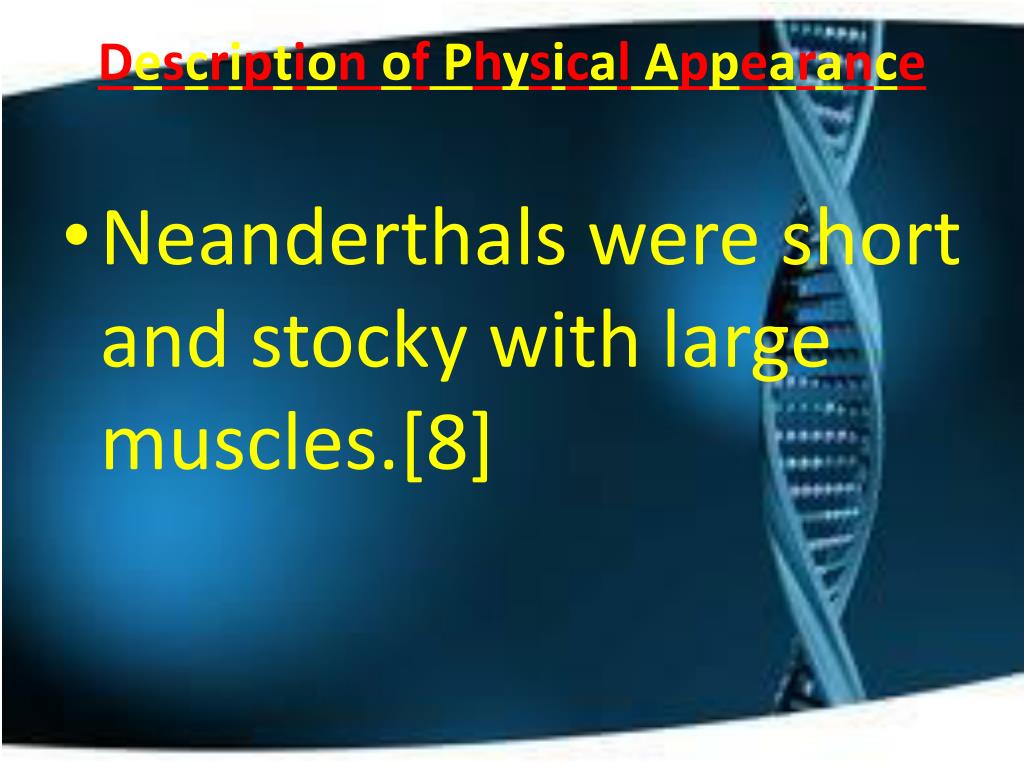 Description of Physical Appearance

• Neanderthals were short and stocky with large muscles.[8]